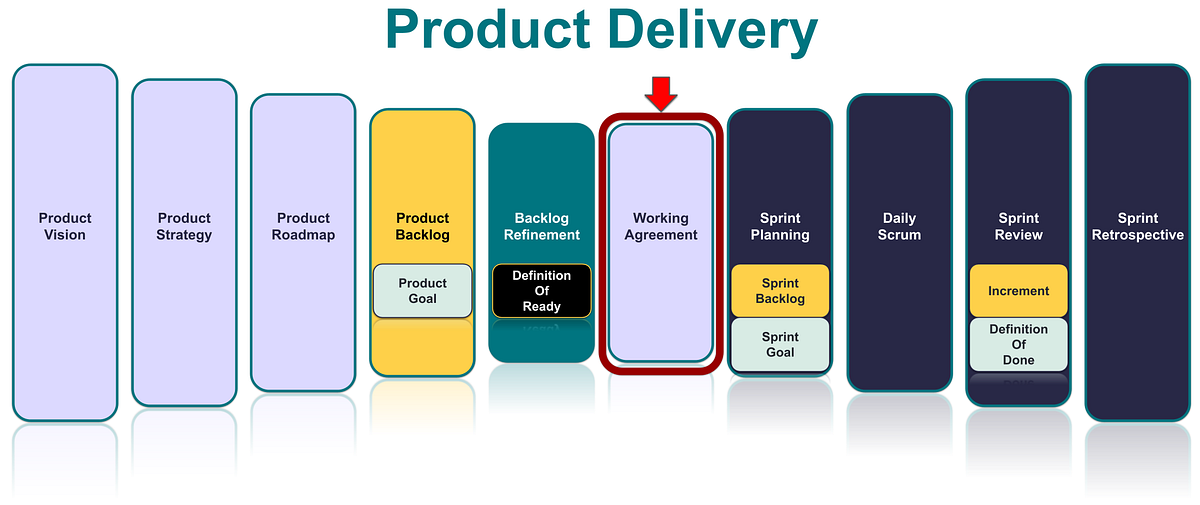 Product Delivery

Product Vision

Product Strategy

Product Roadmap

Product Backlog

Product Goal

Backlog Refinement

Definition Of Ready

Working Agreement

Sprint Planning

Sprint Backlog

Sprint Goal

Daily Scrum

Sprint Review

Increment

Definition Of Done

Sprint Retrospective